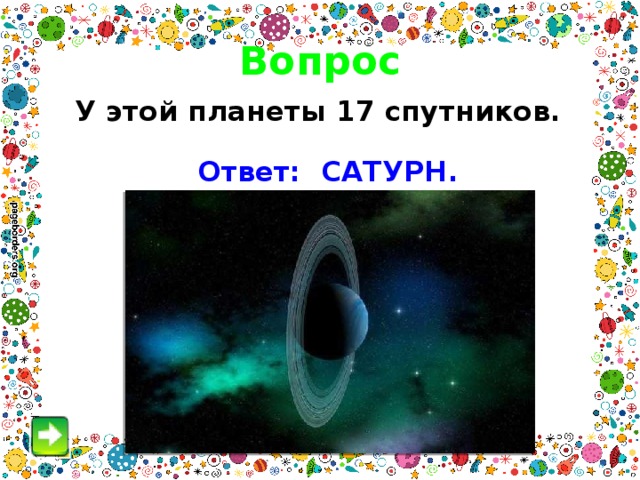 Вопрос

У этой планеты 17 спутников.

Ответ: САТУРН.

pageborders.org